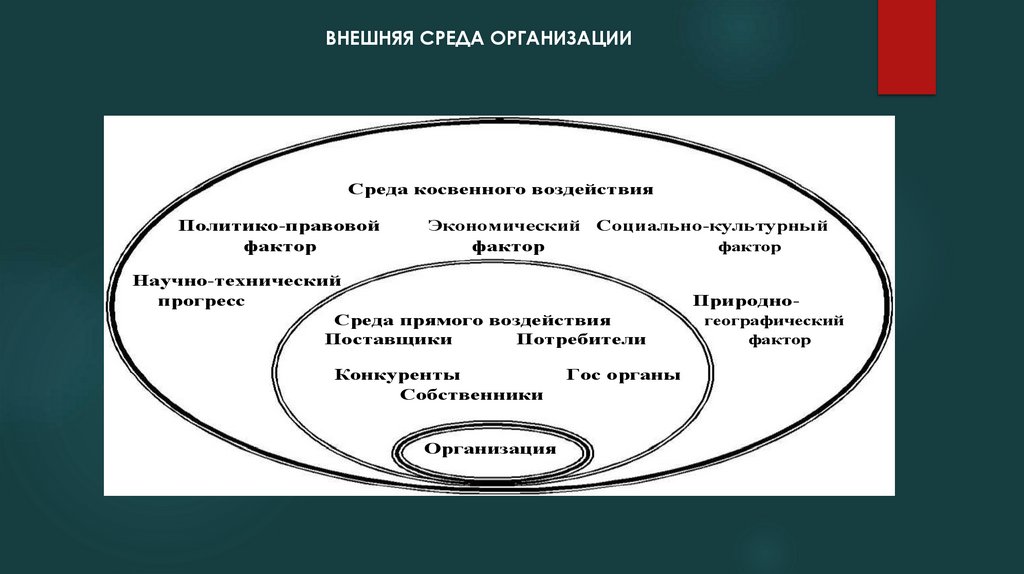 ВНЕШНЯЯ СРЕДА ОРГАНИЗАЦИИ

Среда косвенного воздействия

Политико-правовой фактор

Экономический фактор

Социально-культурный фактор

Научно-технический прогресс

Природно-географический фактор

Среда прямого воздействия

Поставщики

Потребители

Конкуренты

Гос органы

Собственники

Организация